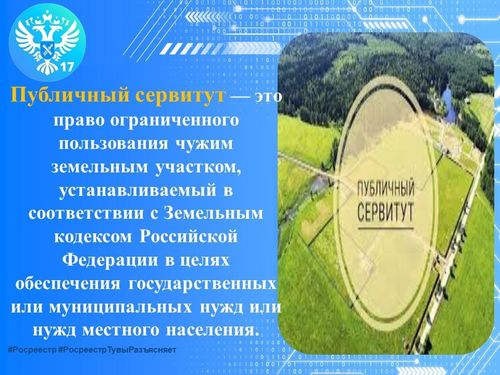 17

Публичный сервитут — это право ограниченного пользования чужим земельным участком, устанавливаемый в соответствии с Земельным кодексом Российской Федерации в целях обеспечения государственных или муниципальных нужд или нужд местного населения.

ПУБЛИЧНЫЙ СЕРВИТУТ

#Росреестр #РосреестрТувыРазъясняет